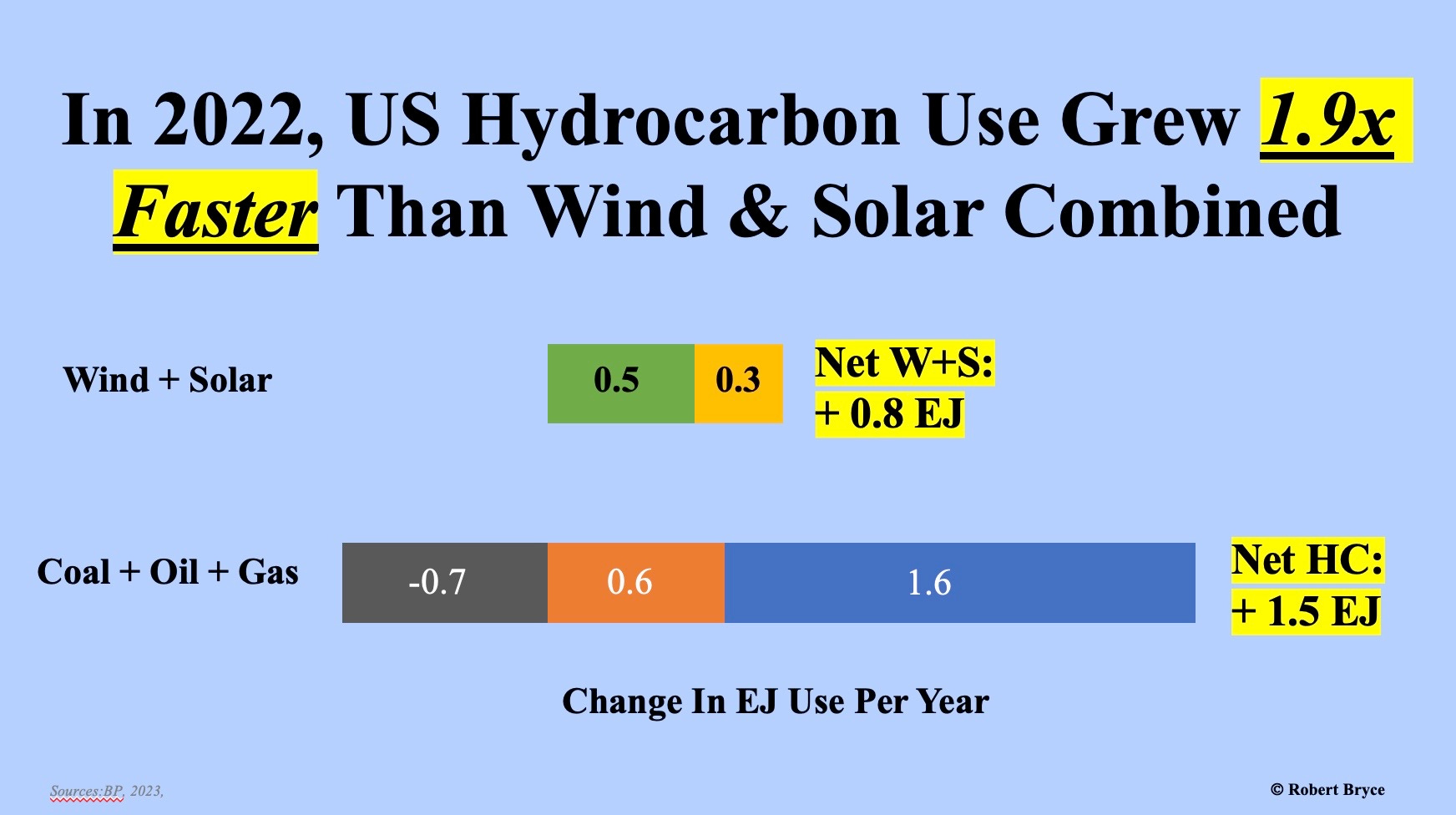 In 2022, US Hydrocarbon Use Grew 1.9x Faster Than Wind & Solar Combined

Wind + Solar

0.5

0.3

Net W+S: + 0.8 EJ

Coal + Oil + Gas

-0.7

0.6

1.6

Net HC: + 1.5 EJ

Change In EJ Use Per Year

Sources:BP, 2023,

© Robert Bryce